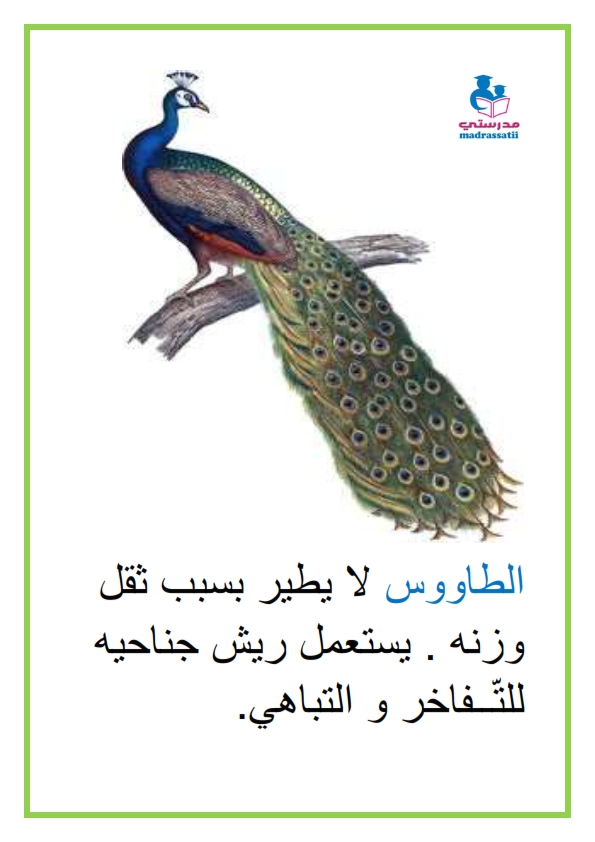 مدرستي
madrassatii

الطاووس لا يطير بسبب ثقل وزنه . يستعمل ريش جناحيه للتّـفاخر و التباهي.